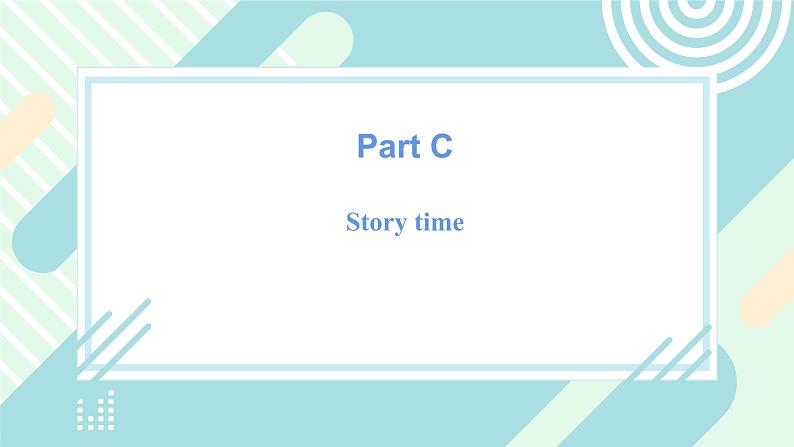 Part C

Story time